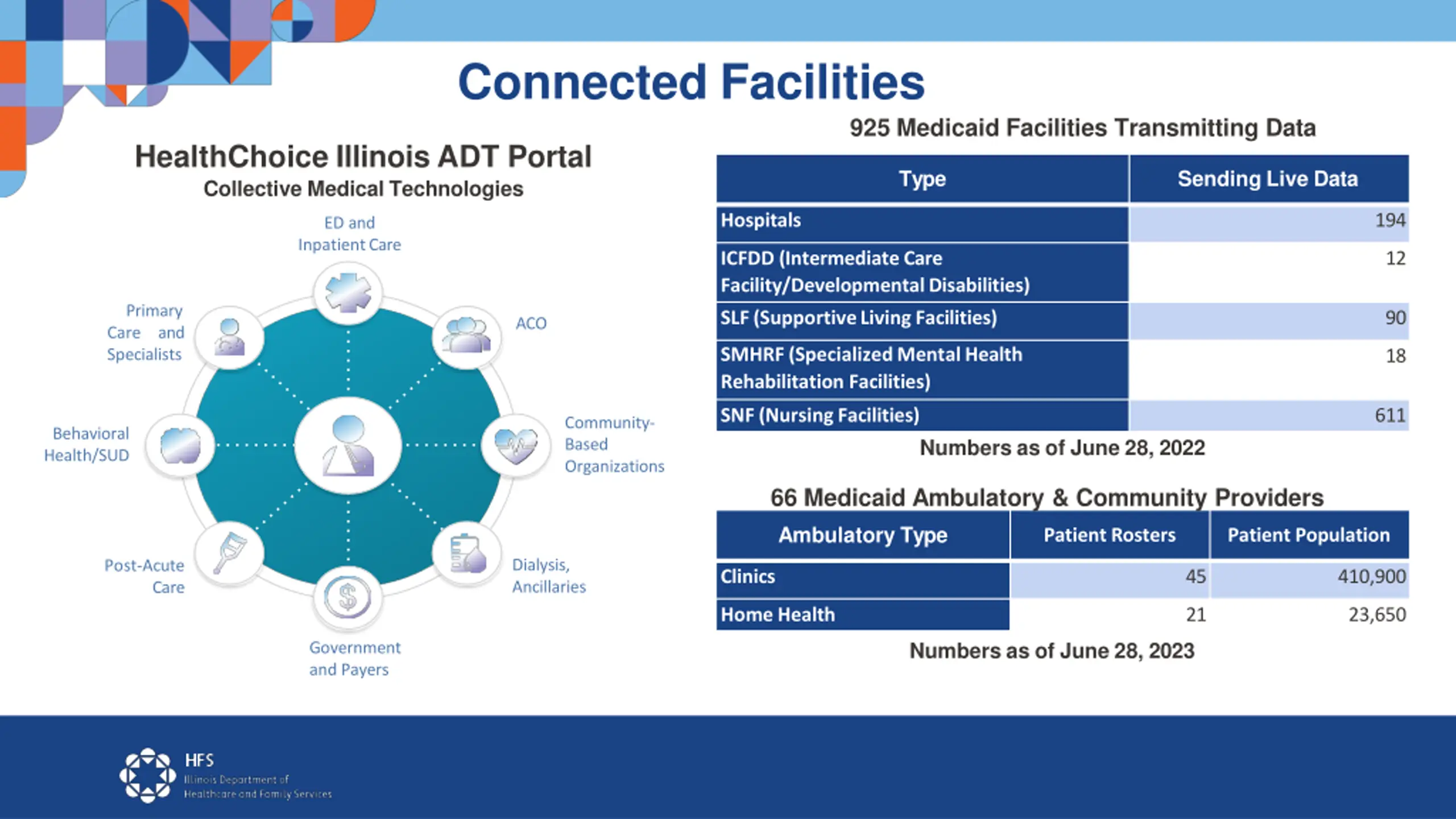 Connected Facilities

HealthChoice Illinois ADT Portal
Collective Medical Technologies

ED and Inpatient Care

ACO

Community-Based Organizations

Dialysis, Ancillaries

Government and Payers

Post-Acute Care

Behavioral Health/SUD

Primary Care and Specialists

925 Medicaid Facilities Transmitting Data

| Type | Sending Live Data |
|---|---|
| Hospitals | 194 |
| ICFDD (Intermediate Care Facility/Developmental Disabilities) | 12 |
| SLF (Supportive Living Facilities) | 90 |
| SMHRF (Specialized Mental Health Rehabilitation Facilities) | 18 |
| SNF (Nursing Facilities) | 611 |

Numbers as of June 28, 2022

66 Medicaid Ambulatory & Community Providers

| Ambulatory Type | Patient Rosters | Patient Population |
|---|---|---|
| Clinics | 45 | 410,900 |
| Home Health | 21 | 23,650 |

Numbers as of June 28, 2023

HFS
Illinois Department of Healthcare and Family Services